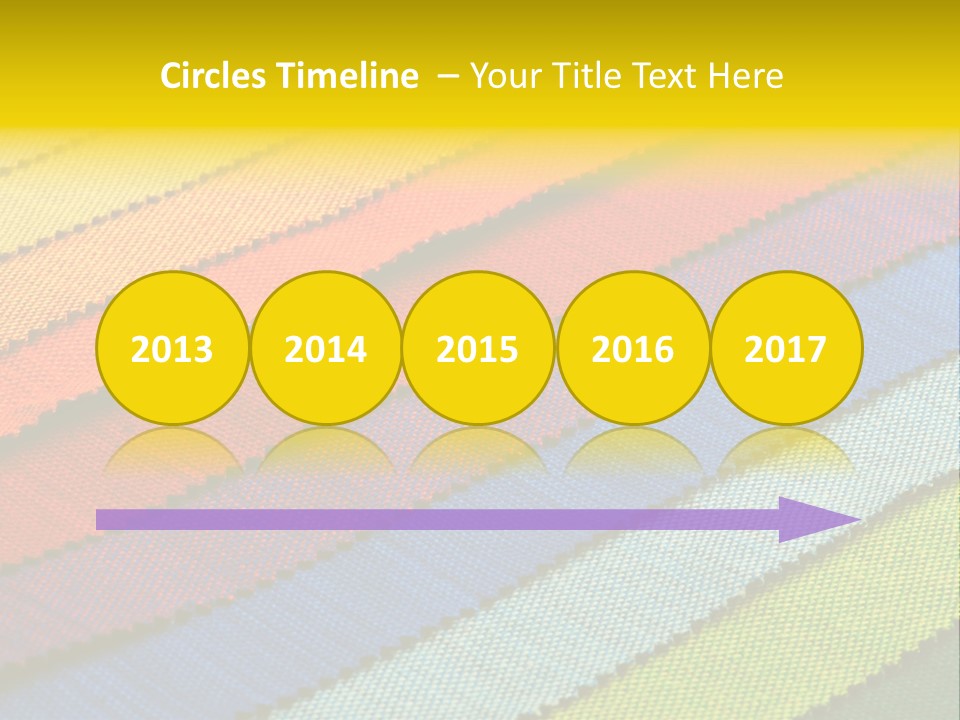 Circles Timeline – Your Title Text Here

2013 2014 2015 2016 2017